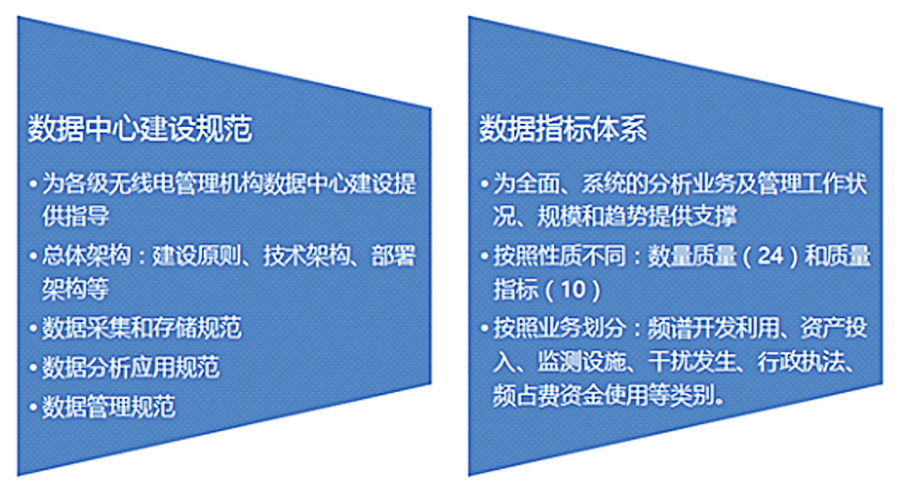 数据中心建设规范

• 为各级无线电管理机构数据中心建设提供指导
• 总体架构：建设原则、技术架构、部署架构等
• 数据采集和存储规范
• 数据分析应用规范
• 数据管理规范

数据指标体系

• 为全面、系统的分析业务及管理工作状况、规模和趋势提供支撑
• 按照性质不同：数量质量（24）和质量指标（10）
• 按照业务划分：频谱开发利用、资产投入、监测设施、干扰发生、行政执法、频占费资金使用等类别。